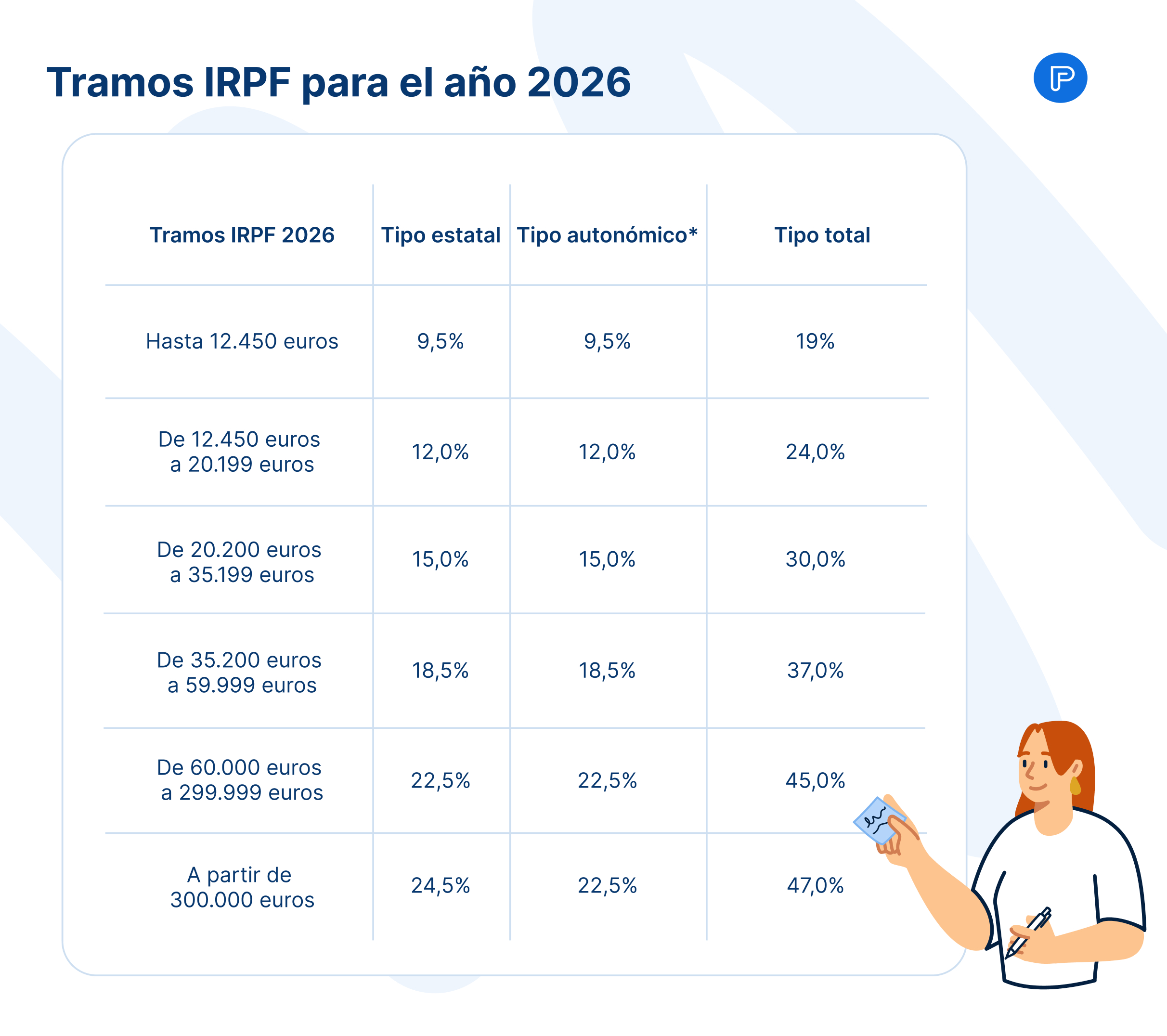 Tramos IRPF para el año 2026

| Tramos IRPF 2026 | Tipo estatal | Tipo autonómico* | Tipo total |
|---|---|---|---|
| Hasta 12.450 euros | 9,5% | 9,5% | 19% |
| De 12.450 euros a 20.199 euros | 12,0% | 12,0% | 24,0% |
| De 20.200 euros a 35.199 euros | 15,0% | 15,0% | 30,0% |
| De 35.200 euros a 59.999 euros | 18,5% | 18,5% | 37,0% |
| De 60.000 euros a 299.999 euros | 22,5% | 22,5% | 45,0% |
| A partir de 300.000 euros | 24,5% | 22,5% | 47,0% |